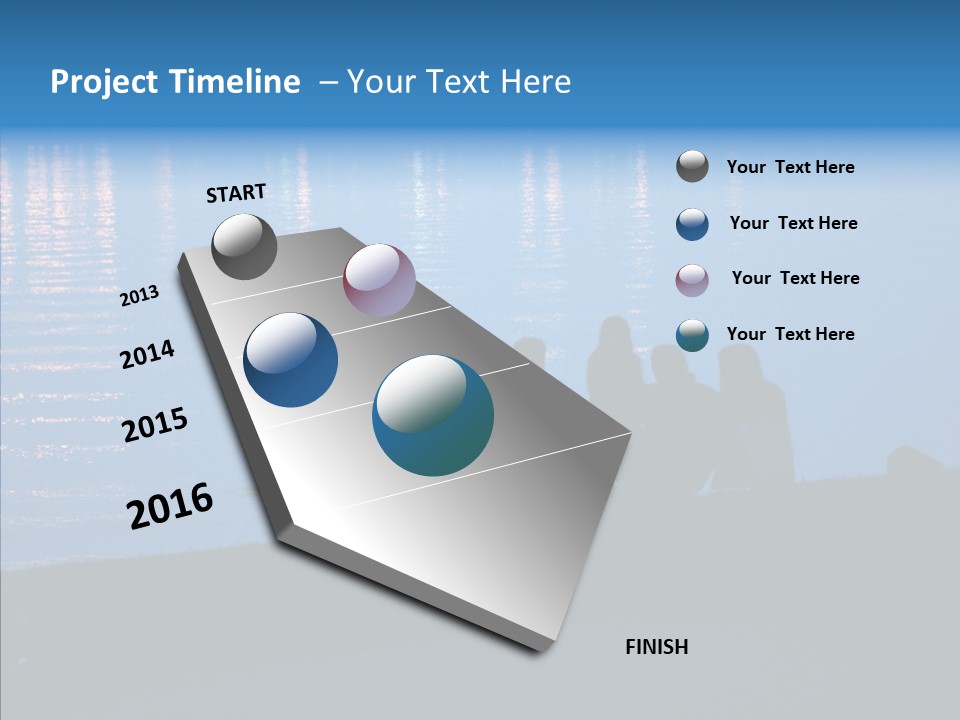 Project Timeline – Your Text Here

START

2013

2014

2015

2016

FINISH

Your Text Here

Your Text Here

Your Text Here

Your Text Here